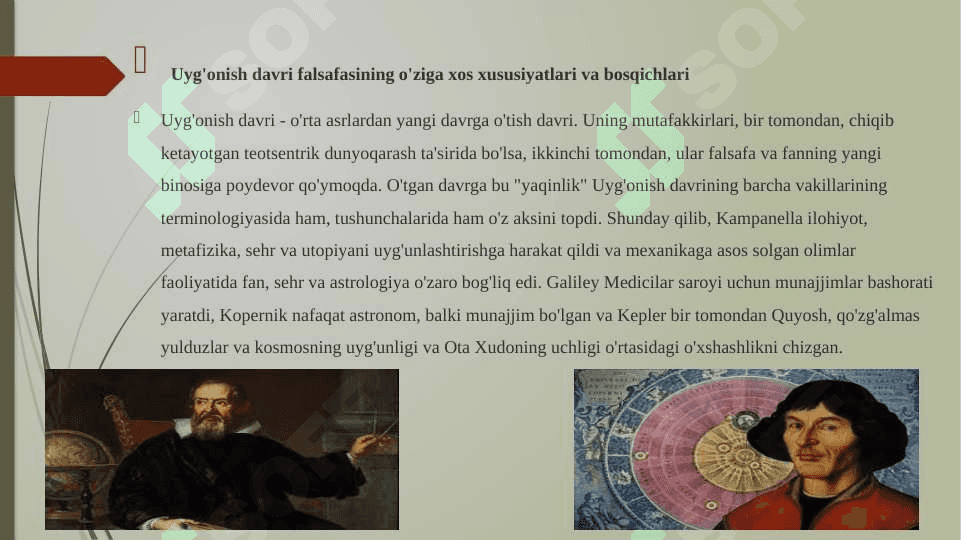 Uyg'onish davri falsafasining o'ziga xos xususiyatlari va bosqichlari

Uyg'onish davri - o'rta asrlardan yangi davrga o'tish davri. Uning mutafakkirlari, bir tomondan, chiqib ketayotgan teotsentrik dunyoqarash ta'sirida bo'lsa, ikkinchi tomondan, ular falsafa va fanning yangi binosiga poydevor qo'ymoqda. O'tgan davrga bu "yaqinlik" Uyg'onish davrining barcha vakillarining terminologiyasida ham, tushunchalarida ham o'z aksini topdi. Shunday qilib, Kampanella ilohiyot, metafizika, sehr va utopiyani uyg'unlashtirishga harakat qildi va mexanikaga asos solgan olimlar faoliyatida fan, sehr va astrologiya o'zaro bog'liq edi. Galiley Medicilar saroyi uchun munajjimlar bashorati yaratdi, Kopernik nafaqat astronom, balki munajjim bo'lgan va Kepler bir tomondan Quyosh, qo'zg'almas yulduzlar va kosmosning uyg'unligi va Ota Xudoning uchligi o'rtasidagi o'xshashlikni chizgan.